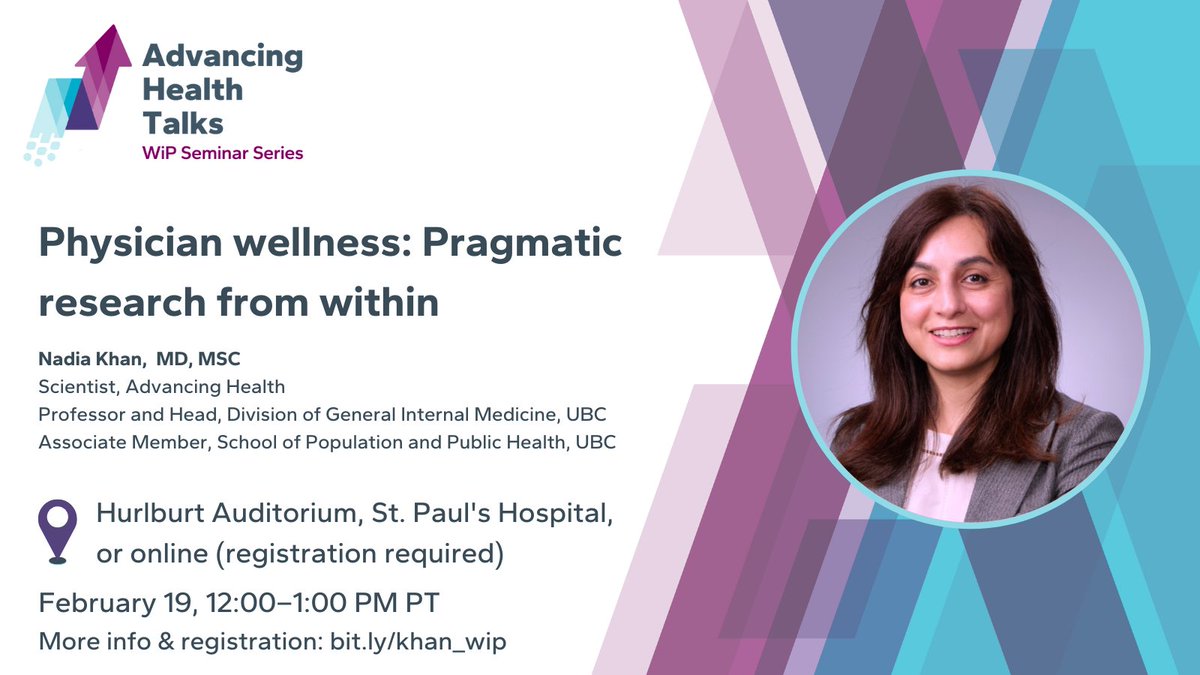 Advancing Health Talks
WiP Seminar Series

Physician wellness: Pragmatic research from within

Nadia Khan, MD, MSC
Scientist, Advancing Health
Professor and Head, Division of General Internal Medicine, UBC
Associate Member, School of Population and Public Health, UBC

Hurlburt Auditorium, St. Paul's Hospital, or online (registration required)

February 19, 12:00–1:00 PM PT
More info & registration: bit.ly/khan_wip